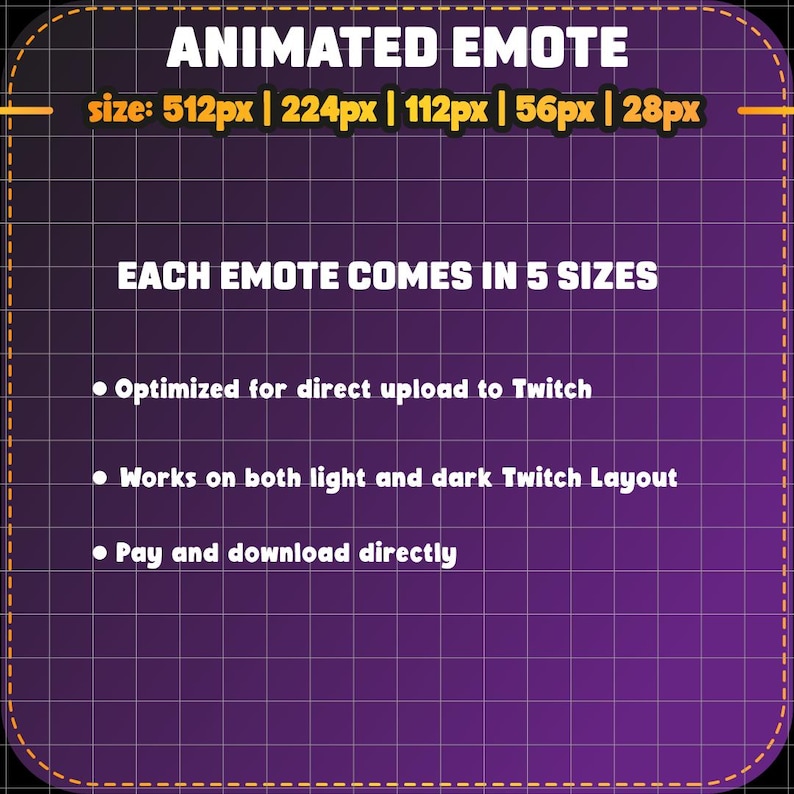 ANIMATED EMOTE

size: 512px | 224px | 112px | 56px | 28px

EACH EMOTE COMES IN 5 SIZES

• Optimized for direct upload to Twitch

• Works on both light and dark Twitch Layout

• Pay and download directly